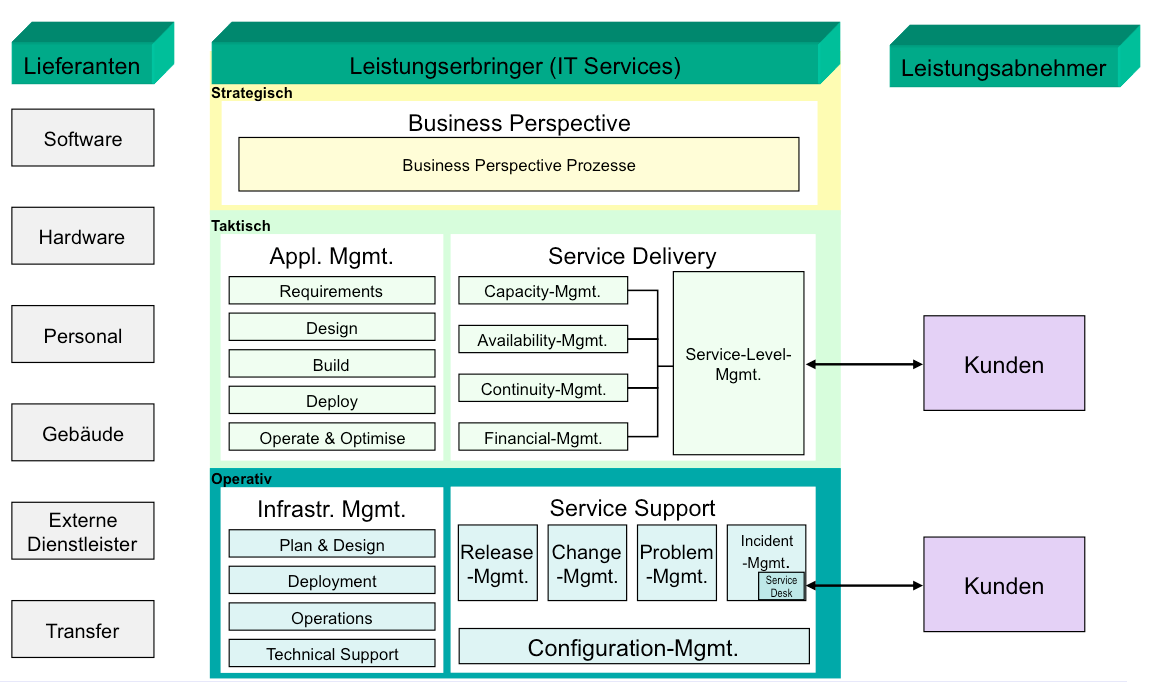 Lieferanten

Software

Hardware

Personal

Gebäude

Externe Dienstleister

Transfer

Leistungserbringer (IT Services)

Strategisch

Business Perspective

Business Perspective Prozesse

Taktisch

Appl. Mgmt.

Requirements

Design

Build

Deploy

Operate & Optimise

Service Delivery

Capacity-Mgmt.

Availability-Mgmt.

Continuity-Mgmt.

Financial-Mgmt.

Service-Level-Mgmt.

Operativ

Infrastr. Mgmt.

Plan & Design

Deployment

Operations

Technical Support

Service Support

Release -Mgmt.

Change -Mgmt.

Problem -Mgmt.

Incident -Mgmt.

Service Desk

Configuration-Mgmt.

Leistungsabnehmer

Kunden

Kunden